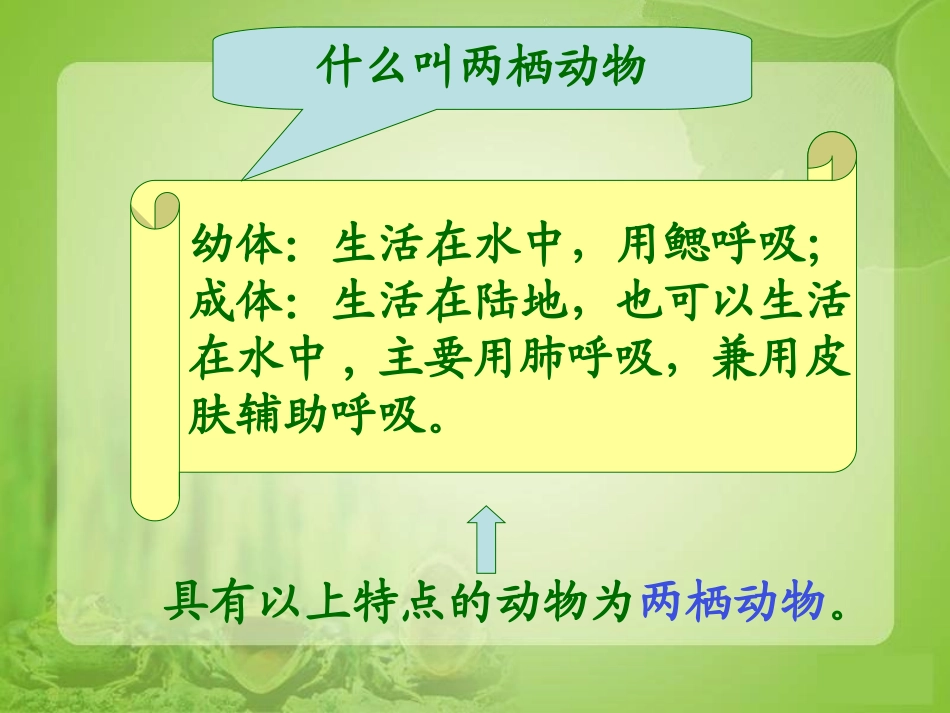 什么叫两栖动物

幼体：生活在水中，用鳃呼吸；
成体：生活在陆地，也可以生活在水中，主要用肺呼吸，兼用皮肤辅助呼吸。

具有以上特点的动物为两栖动物。